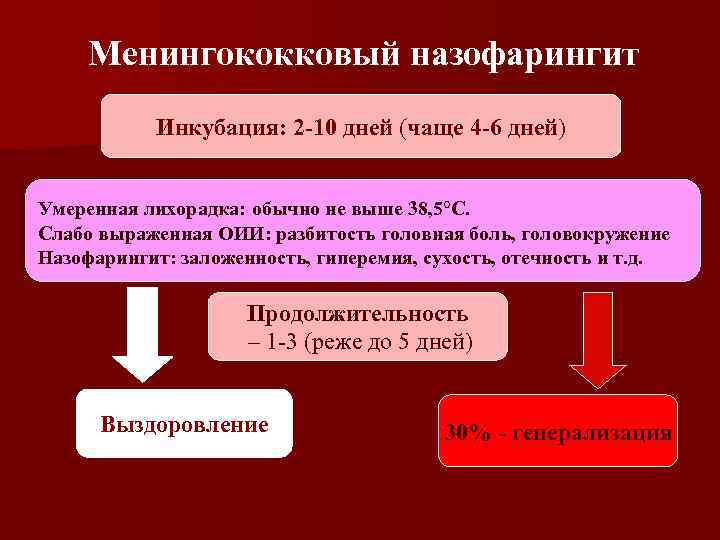 Менингококковый назофарингит

Инкубация: 2-10 дней (чаще 4-6 дней)

Умеренная лихорадка: обычно не выше 38,5°С.
Слабо выраженная ОИИ: разбитость головная боль, головокружение
Назофарингит: заложенность, гиперемия, сухость, отечность и т.д.

Продолжительность – 1-3 (реже до 5 дней)

Выздоровление

30% - генерализация